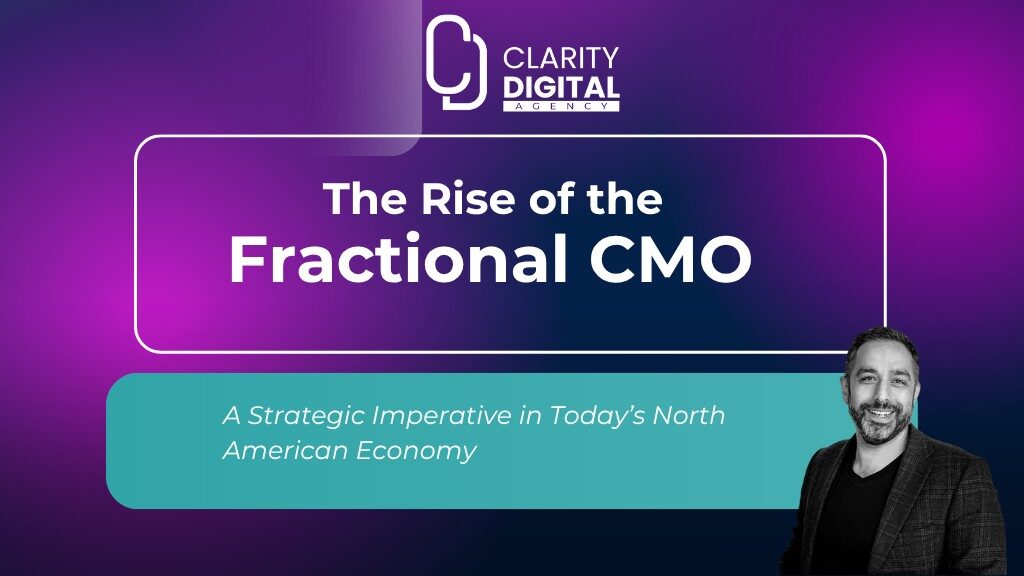 CLARITY
DIGITAL
AGENCY

The Rise of the
Fractional CMO

A Strategic Imperative in Today's North American Economy